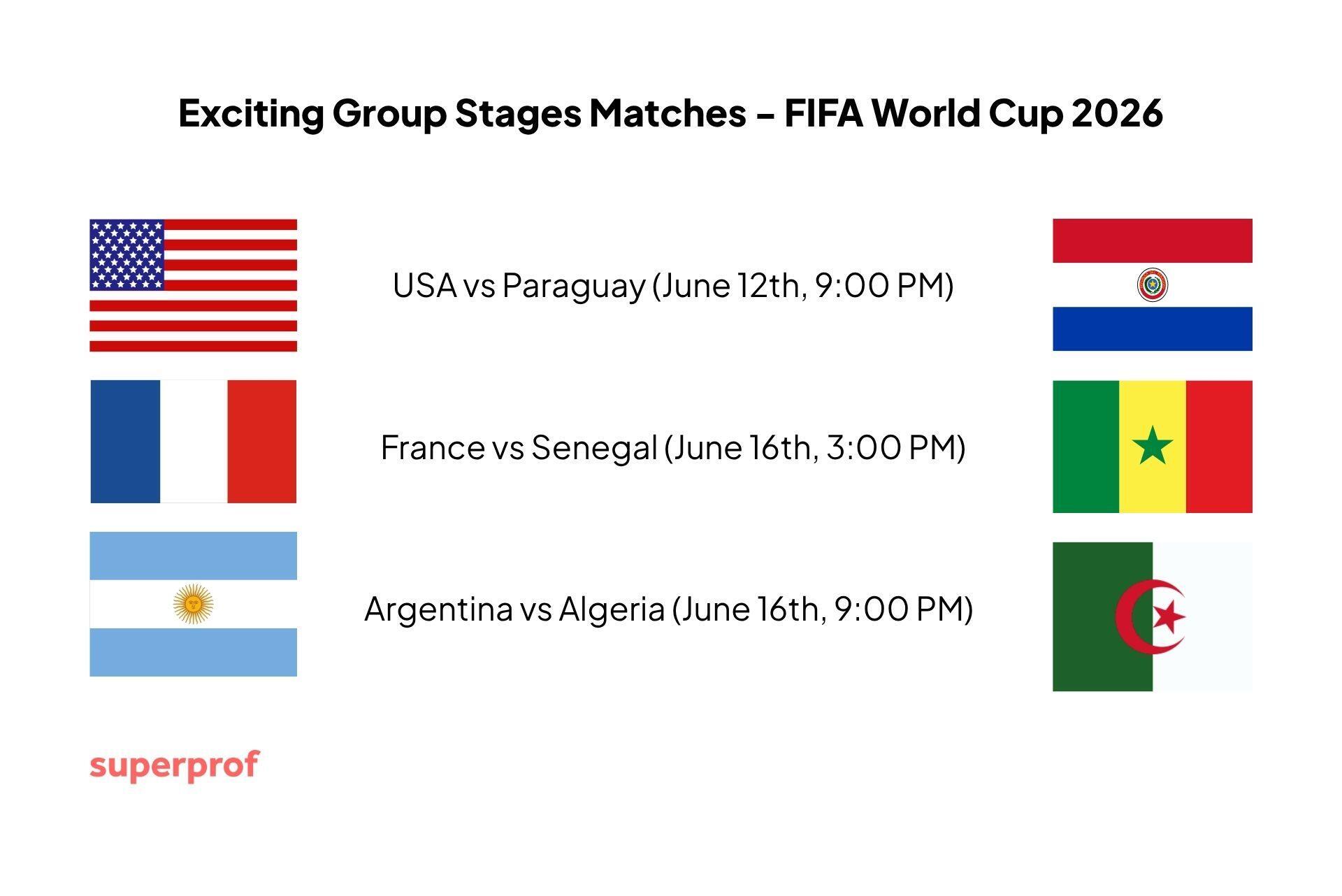 Exciting Group Stages Matches – FIFA World Cup 2026

USA vs Paraguay (June 12th, 9:00 PM)

France vs Senegal (June 16th, 3:00 PM)

Argentina vs Algeria (June 16th, 9:00 PM)

superprof